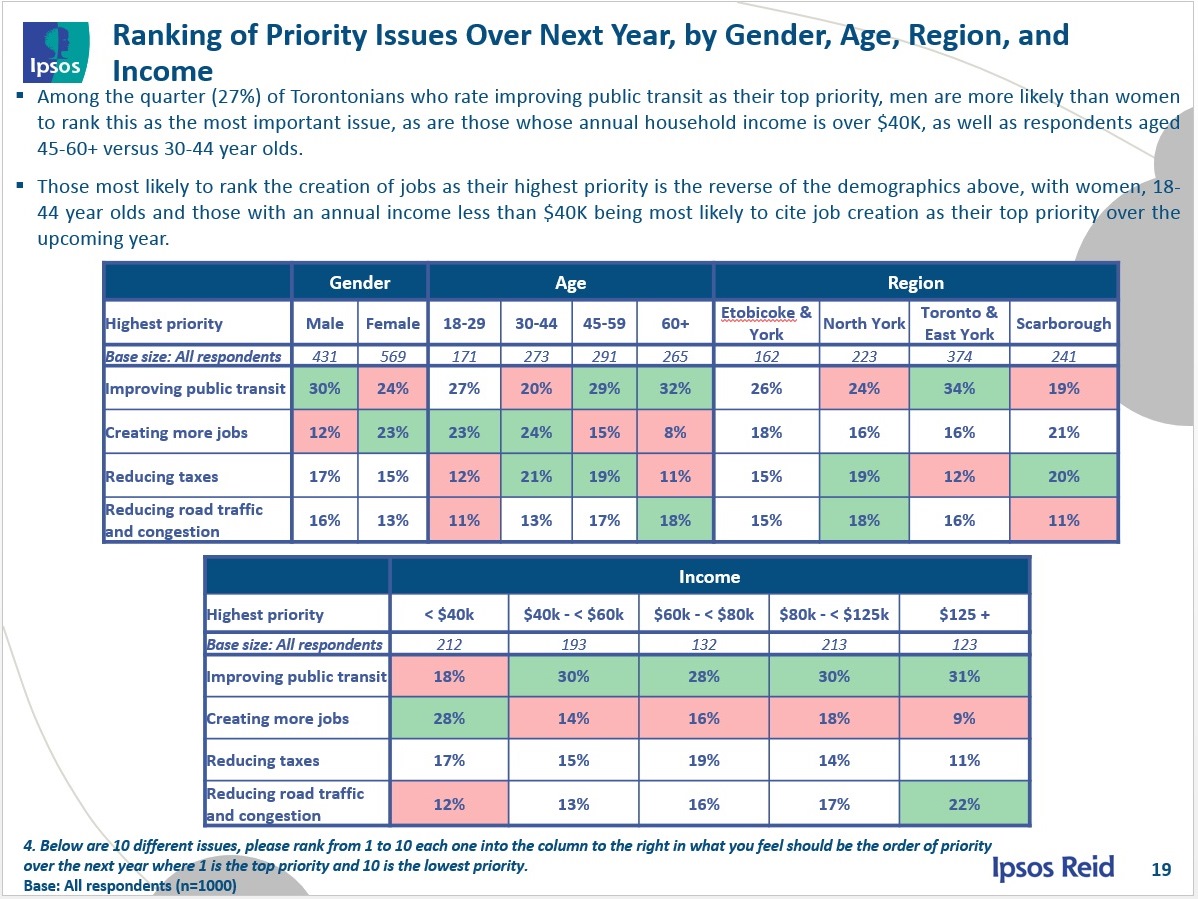 Ipsos

Ranking of Priority Issues Over Next Year, by Gender, Age, Region, and Income

▪ Among the quarter (27%) of Torontonians who rate improving public transit as their top priority, men are more likely than women to rank this as the most important issue, as are those whose annual household income is over $40K, as well as respondents aged 45-60+ versus 30-44 year olds.

▪ Those most likely to rank the creation of jobs as their highest priority is the reverse of the demographics above, with women, 18-44 year olds and those with an annual income less than $40K being most likely to cite job creation as their top priority over the upcoming year.

| | Gender | | Age | | | | Region | | | |
|---|---|---|---|---|---|---|---|---|---|---|
| Highest priority | Male | Female | 18-29 | 30-44 | 45-59 | 60+ | Etobicoke & York | North York | Toronto & East York | Scarborough |
| Base size: All respondents | 431 | 569 | 171 | 273 | 291 | 265 | 162 | 223 | 374 | 241 |
| Improving public transit | 30% | 24% | 27% | 20% | 29% | 32% | 26% | 24% | 34% | 19% |
| Creating more jobs | 12% | 23% | 23% | 24% | 15% | 8% | 18% | 16% | 16% | 21% |
| Reducing taxes | 17% | 15% | 12% | 21% | 19% | 11% | 15% | 19% | 12% | 20% |
| Reducing road traffic and congestion | 16% | 13% | 11% | 13% | 17% | 18% | 15% | 18% | 16% | 11% |

| | Income | | | | |
|---|---|---|---|---|---|
| Highest priority | < $40k | $40k - < $60k | $60k - < $80k | $80k - < $125k | $125 + |
| Base size: All respondents | 212 | 193 | 132 | 213 | 123 |
| Improving public transit | 18% | 30% | 28% | 30% | 31% |
| Creating more jobs | 28% | 14% | 16% | 18% | 9% |
| Reducing taxes | 17% | 15% | 19% | 14% | 11% |
| Reducing road traffic and congestion | 12% | 13% | 16% | 17% | 22% |

4. Below are 10 different issues, please rank from 1 to 10 each one into the column to the right in what you feel should be the order of priority over the next year where 1 is the top priority and 10 is the lowest priority.
Base: All respondents (n=1000)

Ipsos Reid

19